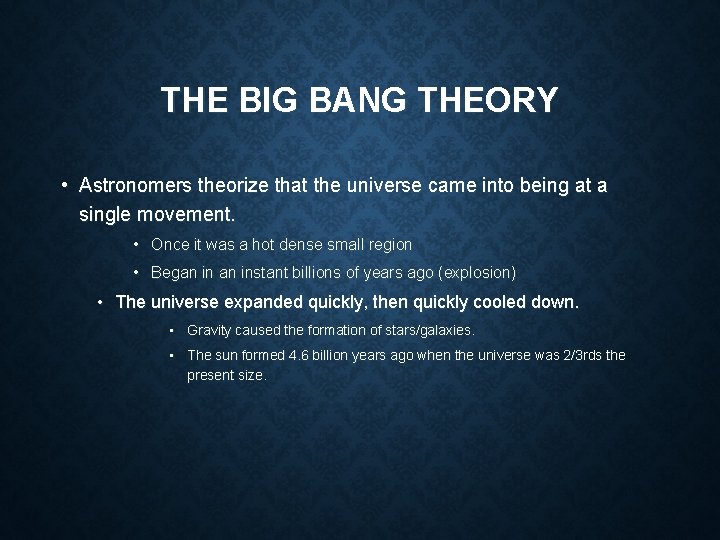 THE BIG BANG THEORY

• Astronomers theorize that the universe came into being at a single movement.

• Once it was a hot dense small region

• Began in an instant billions of years ago (explosion)

• The universe expanded quickly, then quickly cooled down.

• Gravity caused the formation of stars/galaxies.

• The sun formed 4.6 billion years ago when the universe was 2/3rds the present size.